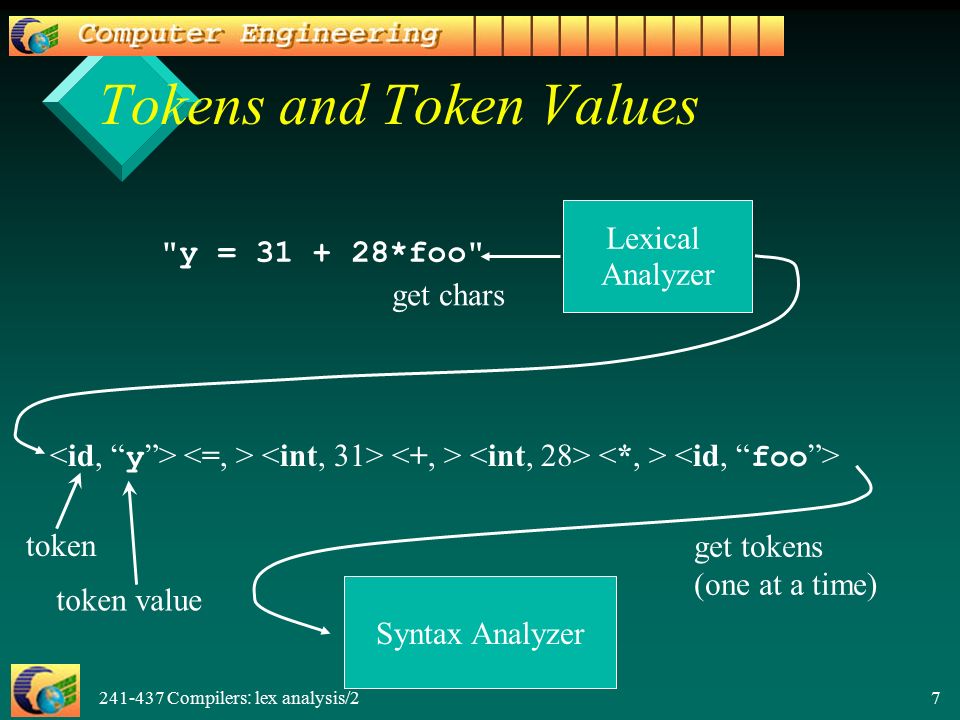 Computer Engineering

Tokens and Token Values

"y = 31 + 28*foo"

get chars

Lexical Analyzer

<id, “y”> <=, > <int, 31> <+, > <int, 28> <*, > <id, “foo”>

token

token value

get tokens (one at a time)

Syntax Analyzer

241-437 Compilers: lex analysis/2

7